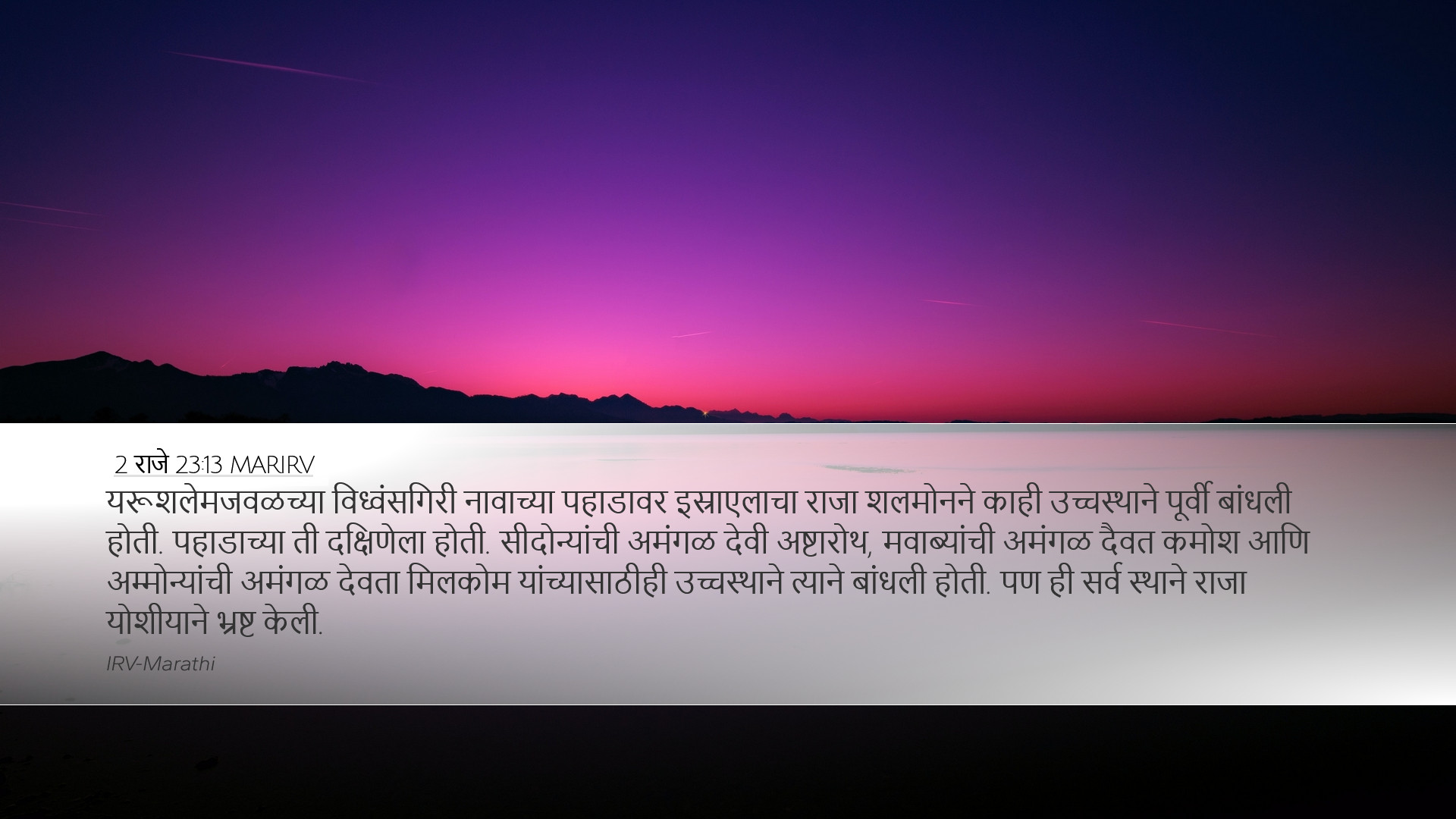 2 राजे 23:13 MARIRV
यरूशलेमजवळच्या विध्वंसगिरी नावाच्या पहाडावर इस्राएलाचा राजा शलमोनने काही उच्चस्थाने पूर्वी बांधली होती. पहाडाच्या ती दक्षिणेला होती. सीदोन्यांची अमंगळ देवी अष्टारोथ, मवाब्यांची अमंगळ दैवत कमोश आणि अम्मोन्यांची अमंगळ देवता मिलकोम यांच्यासाठीही उच्चस्थाने त्याने बांधली होती. पण ही सर्व स्थाने राजा योशीयाने भ्रष्ट केली.
IRV-Marathi